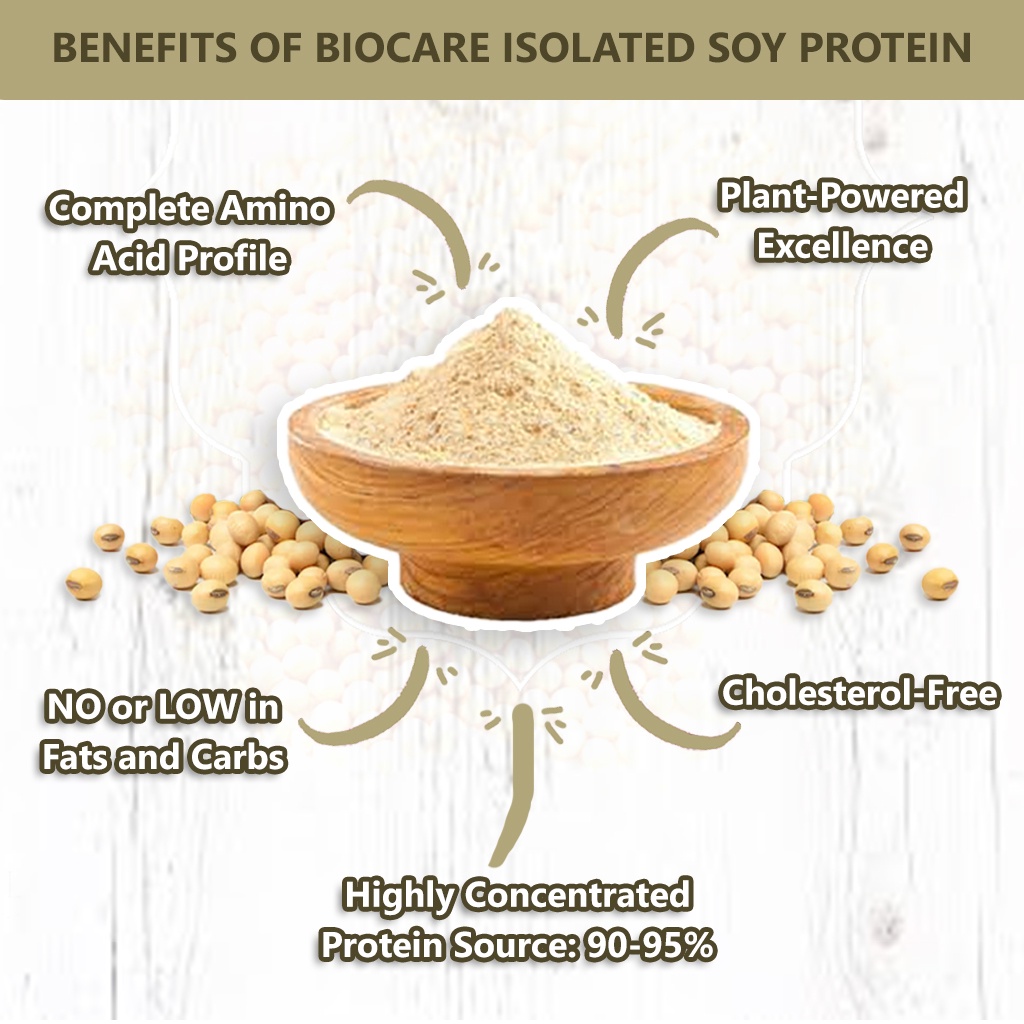 BENEFITS OF BIOCARE ISOLATED SOY PROTEIN

Complete Amino Acid Profile

Plant-Powered Excellence

NO or LOW in Fats and Carbs

Cholesterol-Free

Highly Concentrated Protein Source: 90-95%